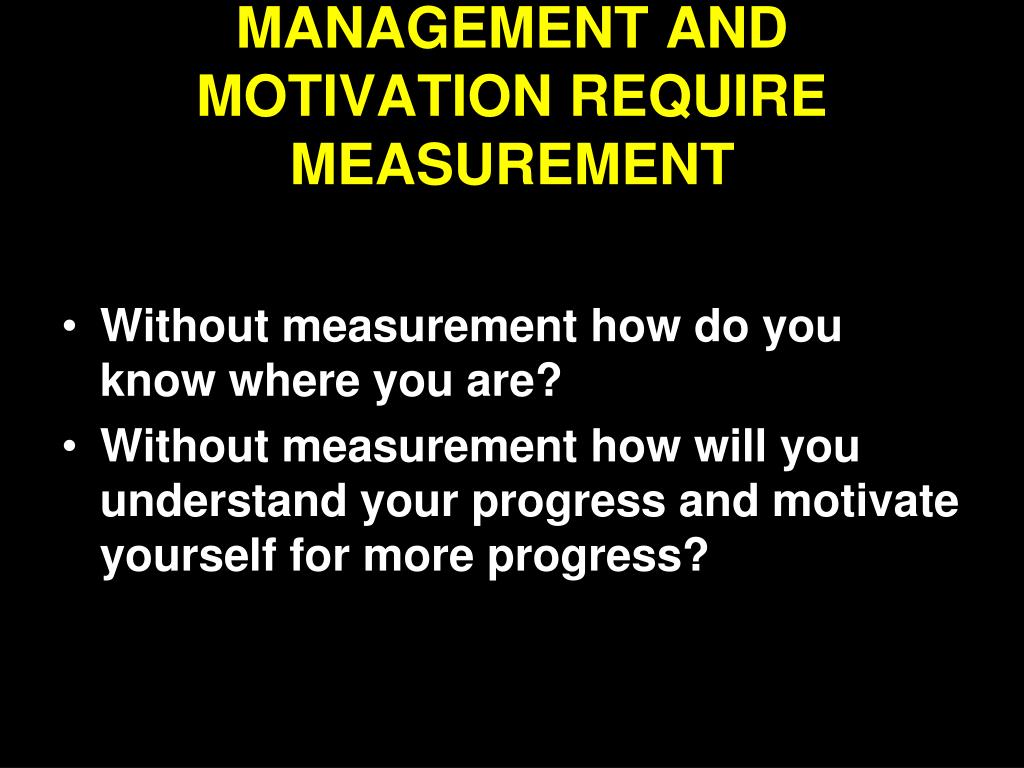 MANAGEMENT AND MOTIVATION REQUIRE MEASUREMENT

• Without measurement how do you know where you are?
• Without measurement how will you understand your progress and motivate yourself for more progress?